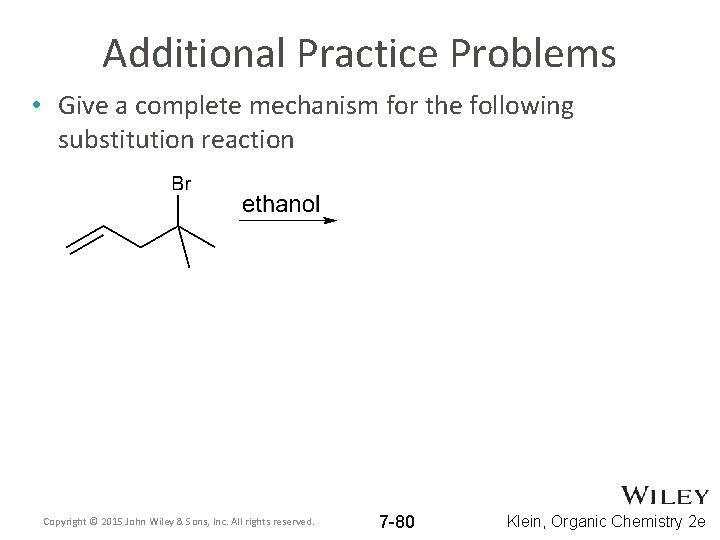 Additional Practice Problems

• Give a complete mechanism for the following substitution reaction

Br

ethanol

WILEY

Copyright © 2015 John Wiley & Sons, Inc. All rights reserved.

7-80

Klein, Organic Chemistry 2e